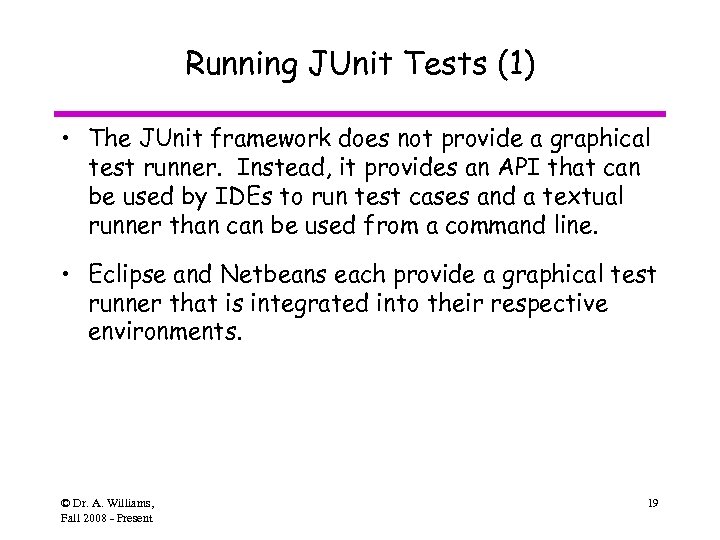 Running JUnit Tests (1)

• The JUnit framework does not provide a graphical test runner. Instead, it provides an API that can be used by IDEs to run test cases and a textual runner than can be used from a command line.

• Eclipse and Netbeans each provide a graphical test runner that is integrated into their respective environments.

© Dr. A. Williams, Fall 2008 - Present

19